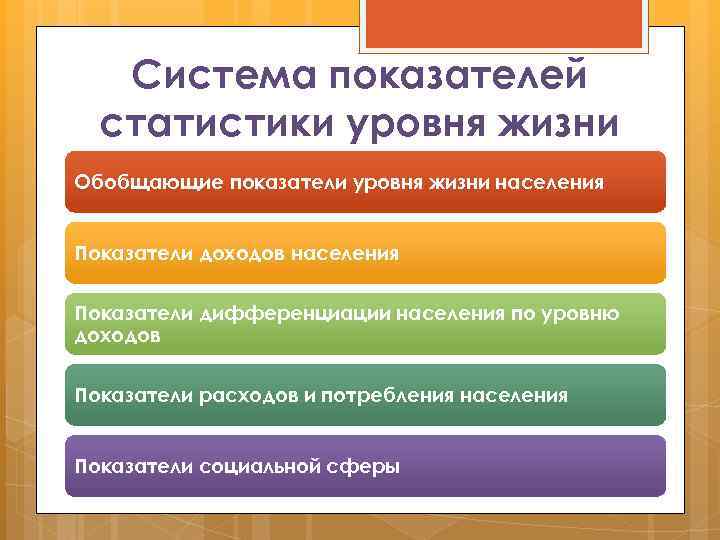 Система показателей статистики уровня жизни

Обобщающие показатели уровня жизни населения

Показатели доходов населения

Показатели дифференциации населения по уровню доходов

Показатели расходов и потребления населения

Показатели социальной сферы